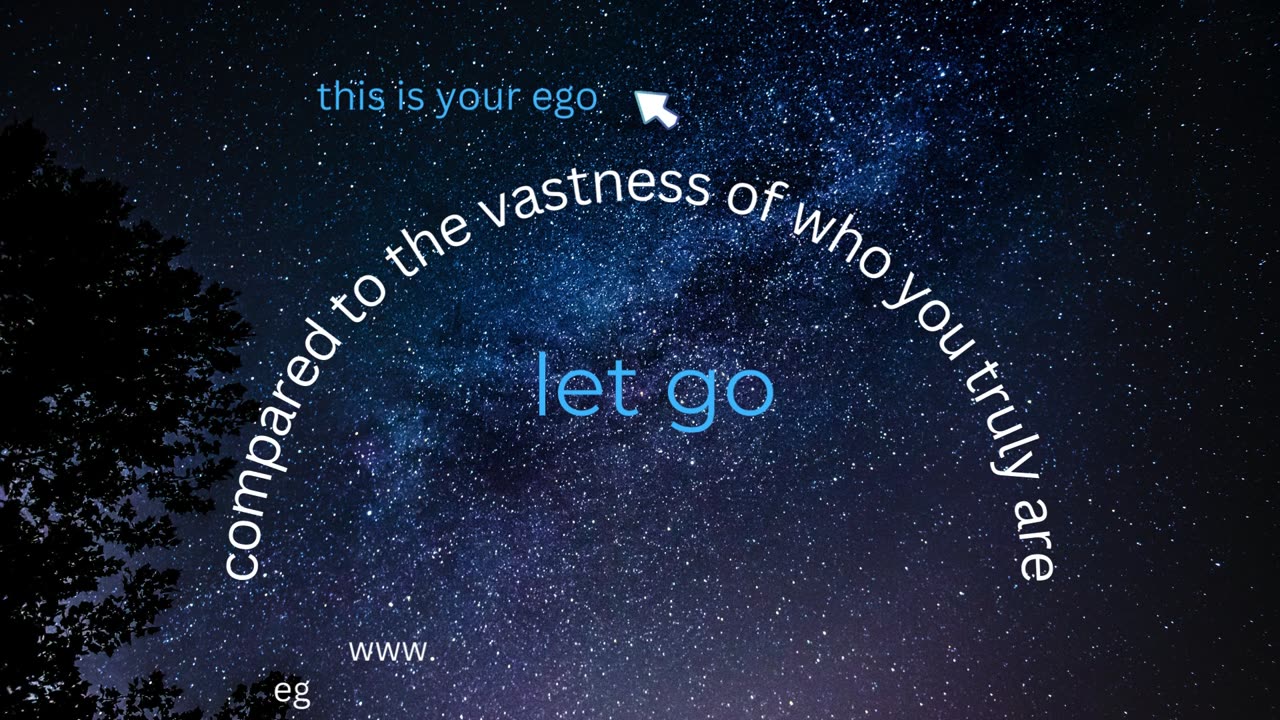 this is your ego

compared to the vastness of who you truly are

let go

www.

eg